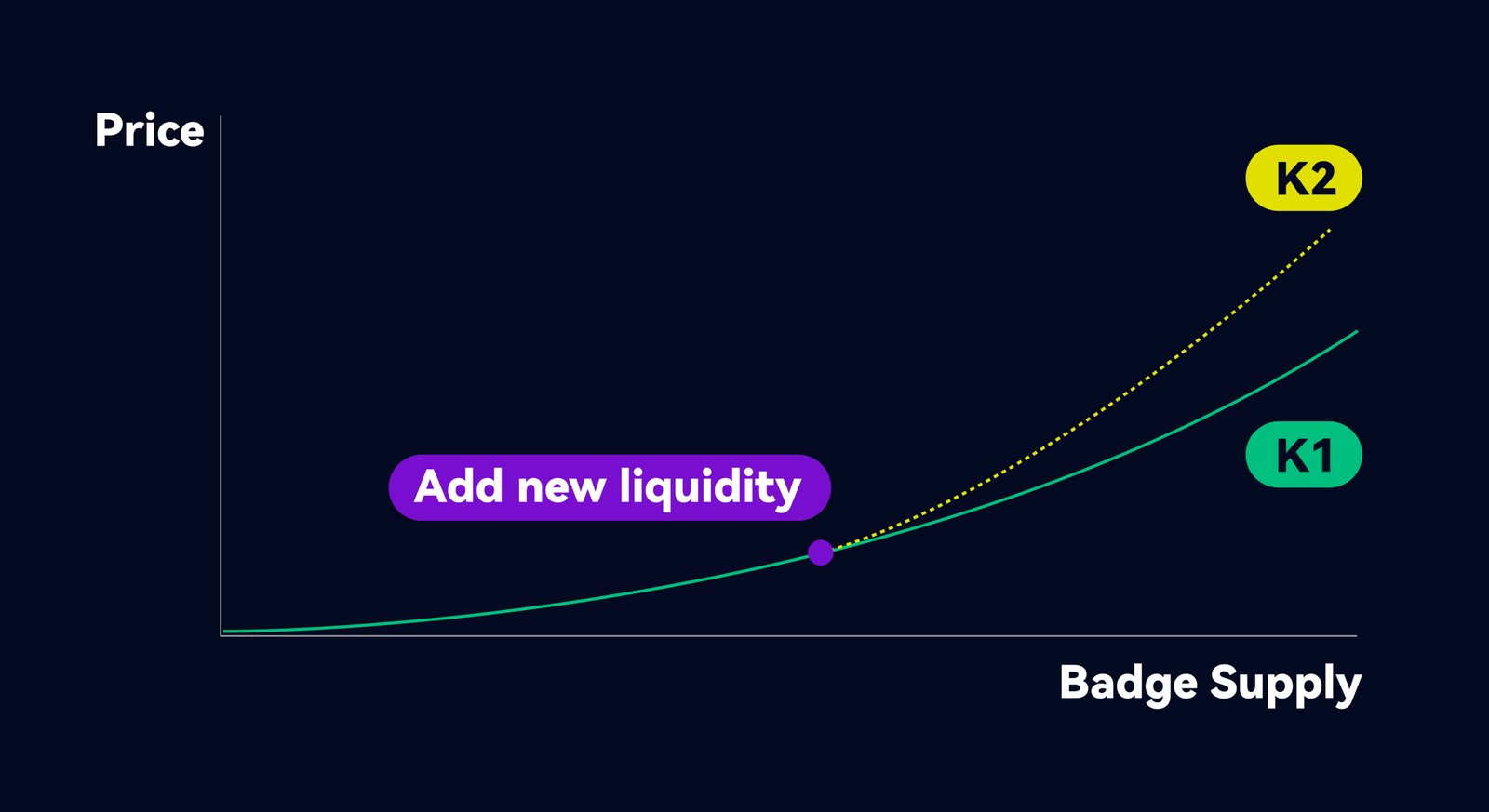 Price

K2

K1

Add new liquidity

Badge Supply